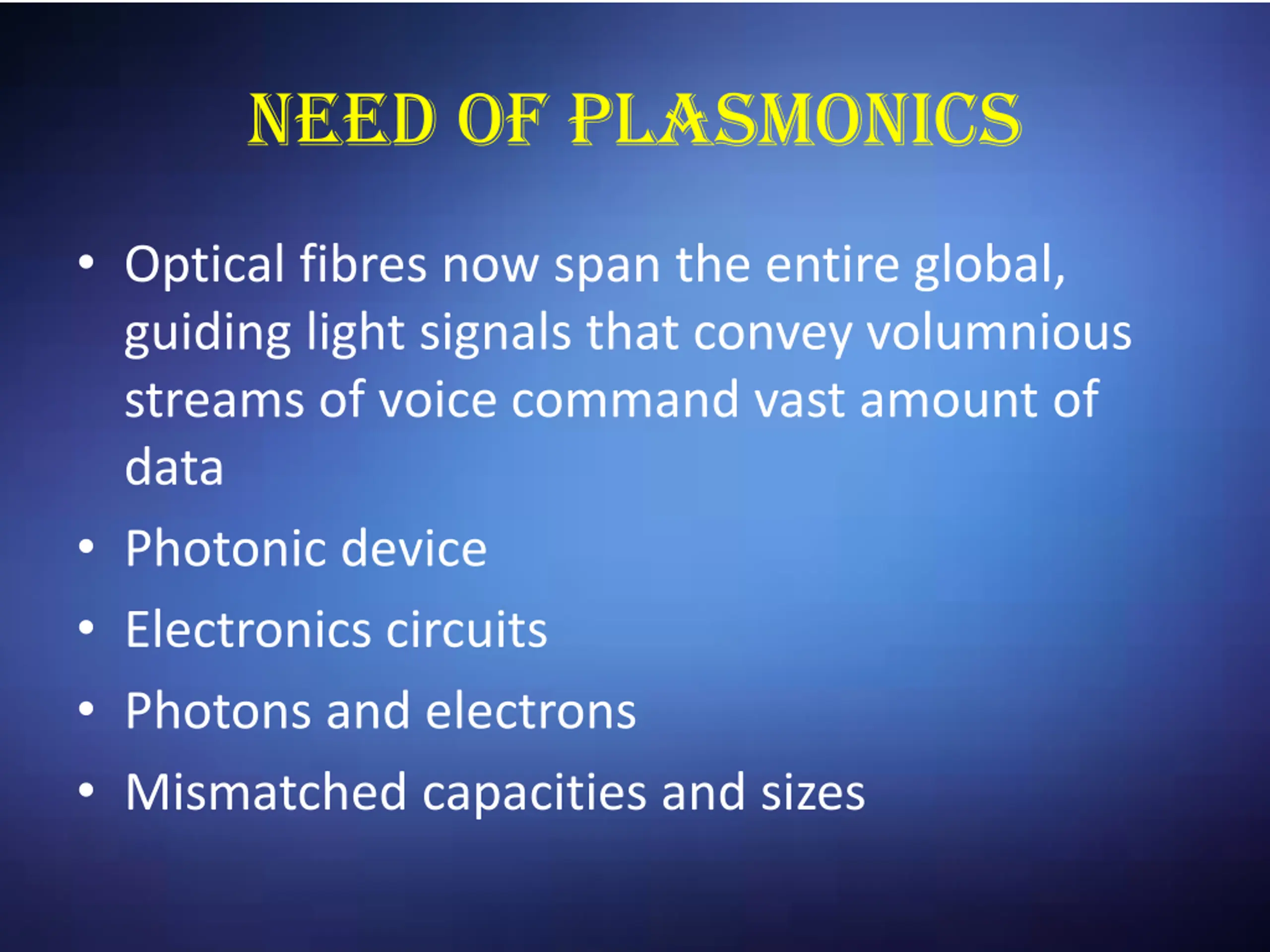 NEED OF PLASMONICS

• Optical fibres now span the entire global, guiding light signals that convey volumnious streams of voice command vast amount of data

• Photonic device

• Electronics circuits

• Photons and electrons

• Mismatched capacities and sizes